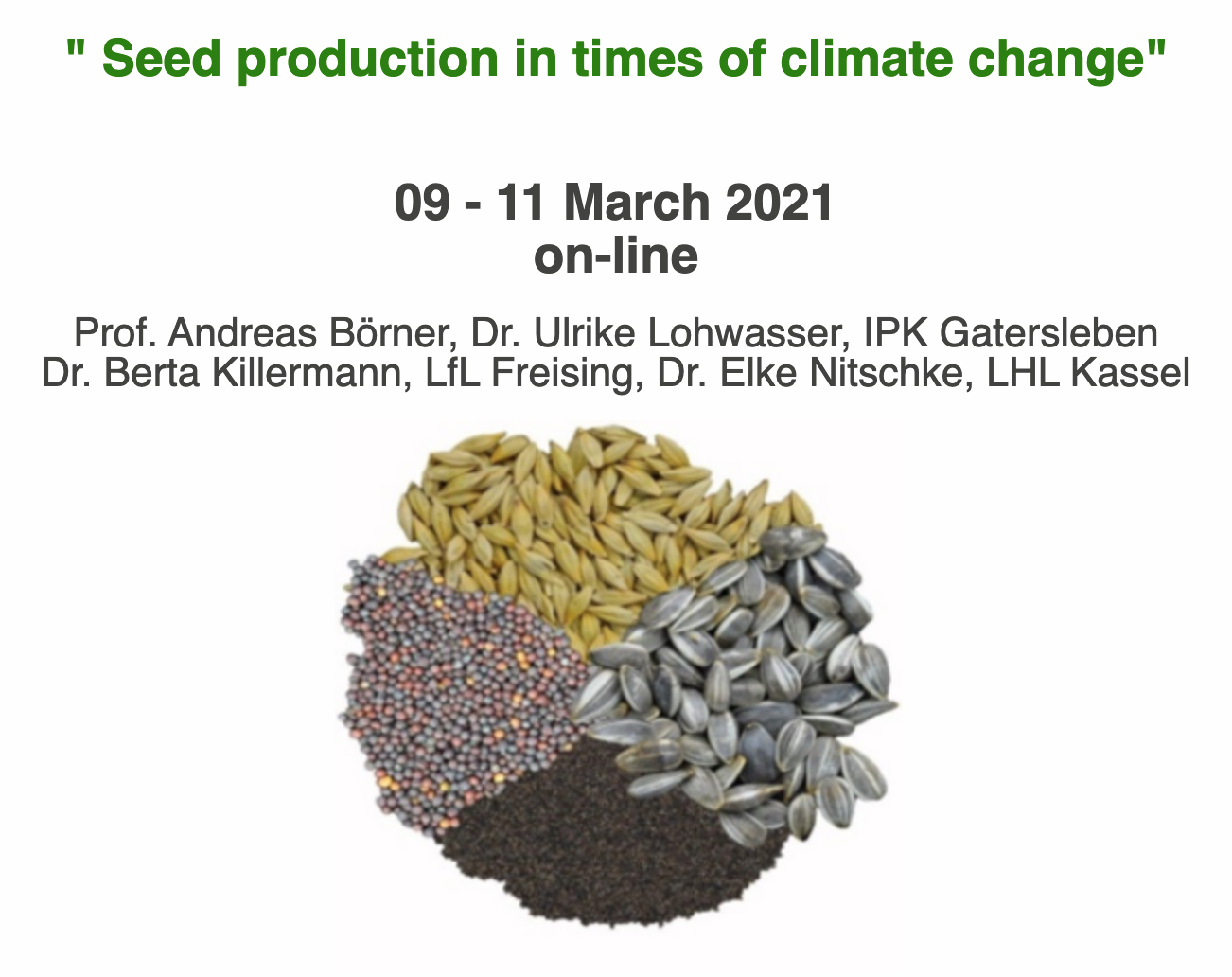 " Seed production in times of climate change"

09 - 11 March 2021
on-line

Prof. Andreas Börner, Dr. Ulrike Lohwasser, IPK Gatersleben
Dr. Berta Killermann, LfL Freising, Dr. Elke Nitschke, LHL Kassel